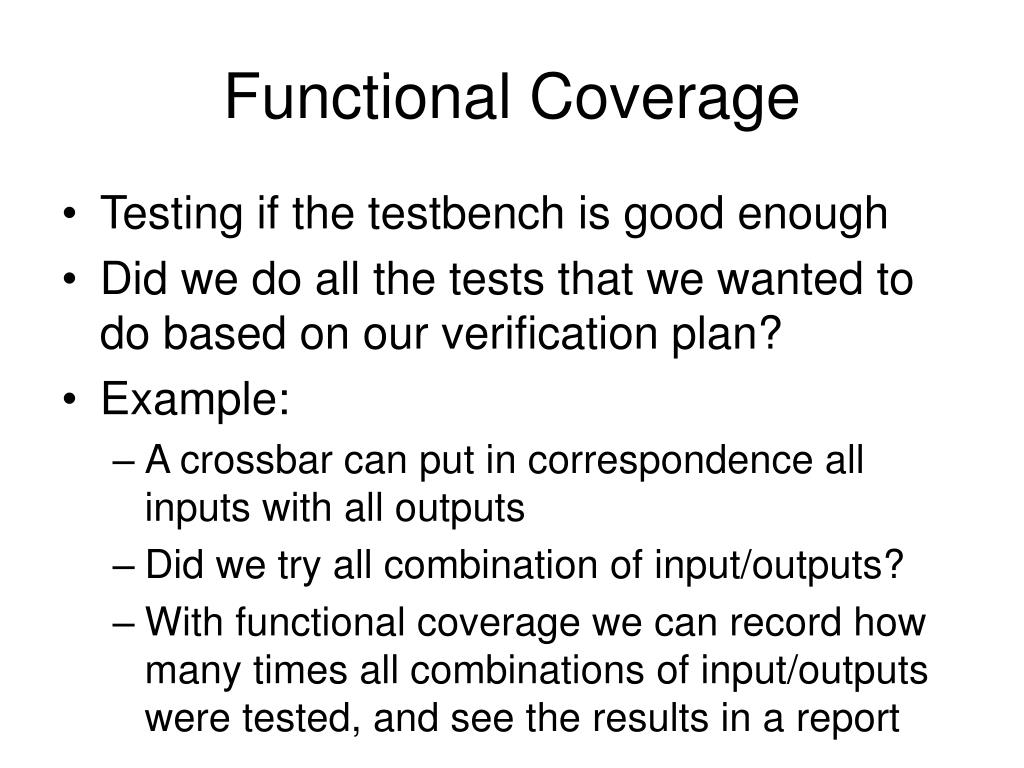 Functional Coverage

• Testing if the testbench is good enough
• Did we do all the tests that we wanted to do based on our verification plan?
• Example:
– A crossbar can put in correspondence all inputs with all outputs
– Did we try all combination of input/outputs?
– With functional coverage we can record how many times all combinations of input/outputs were tested, and see the results in a report